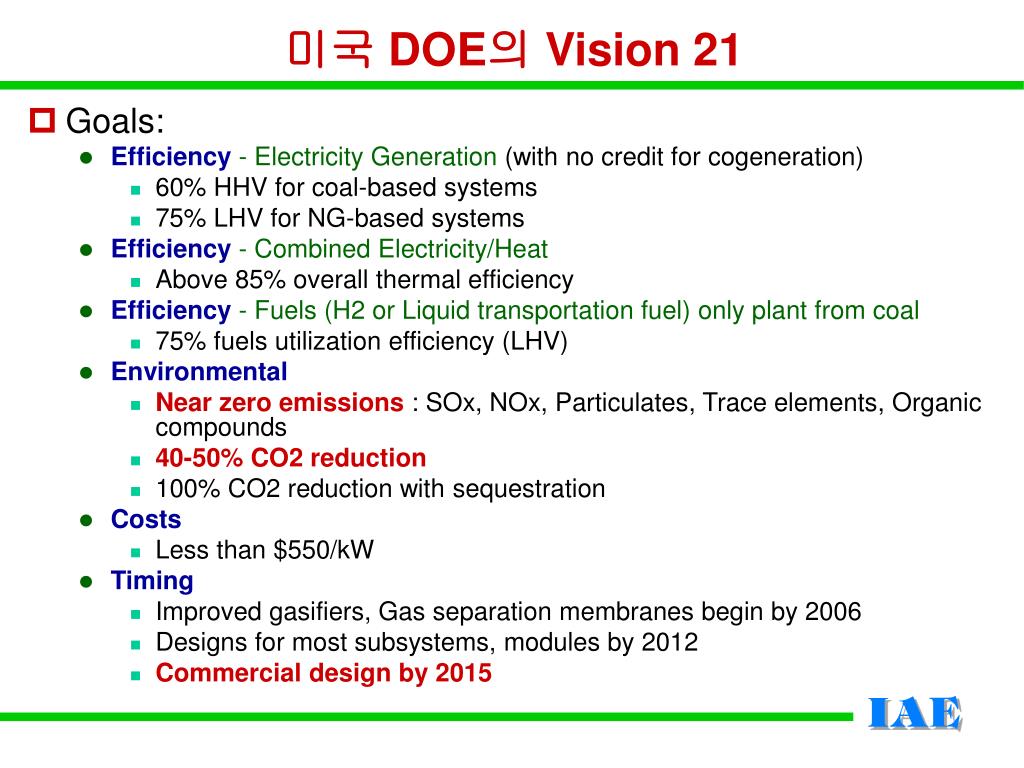 미국 DOE의 Vision 21

Goals:

- Efficiency - Electricity Generation (with no credit for cogeneration)
  - 60% HHV for coal-based systems
  - 75% LHV for NG-based systems
- Efficiency - Combined Electricity/Heat
  - Above 85% overall thermal efficiency
- Efficiency - Fuels (H2 or Liquid transportation fuel) only plant from coal
  - 75% fuels utilization efficiency (LHV)
- Environmental
  - Near zero emissions : SOx, NOx, Particulates, Trace elements, Organic compounds
  - 40-50% CO2 reduction
  - 100% CO2 reduction with sequestration
- Costs
  - Less than $550/kW
- Timing
  - Improved gasifiers, Gas separation membranes begin by 2006
  - Designs for most subsystems, modules by 2012
  - Commercial design by 2015

IAE